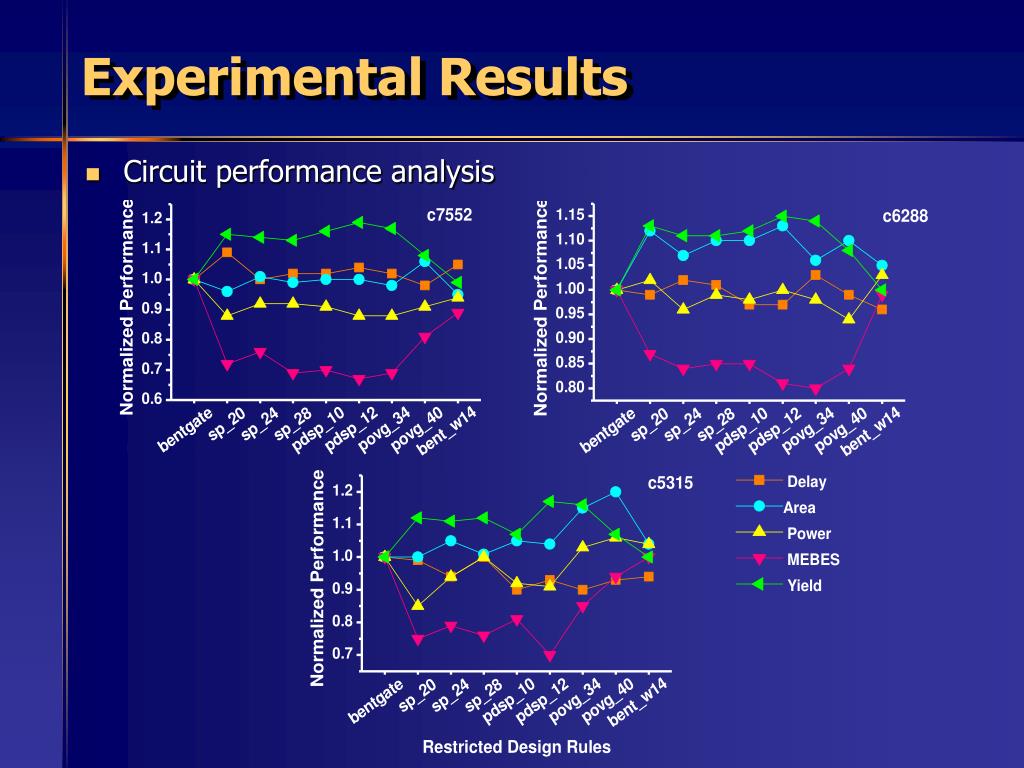 Experimental Results

Circuit performance analysis

c7552

Normalized Performance

1.2
1.1
1.0
0.9
0.8
0.7
0.6

bentgate sp_20 sp_24 sp_28 pdsp_10 pdsp_12 povg_34 povg_40 bent_w14

c6288

Normalized Performance

1.15
1.10
1.05
1.00
0.95
0.90
0.85
0.80

bentgate sp_20 sp_24 sp_28 pdsp_10 pdsp_12 povg_34 povg_40 bent_w14

c5315

Normalized Performance

1.2
1.1
1.0
0.9
0.8
0.7

bentgate sp_20 sp_24 sp_28 pdsp_10 pdsp_12 povg_34 povg_40 bent_w14

Restricted Design Rules

Delay
Area
Power
MEBES
Yield